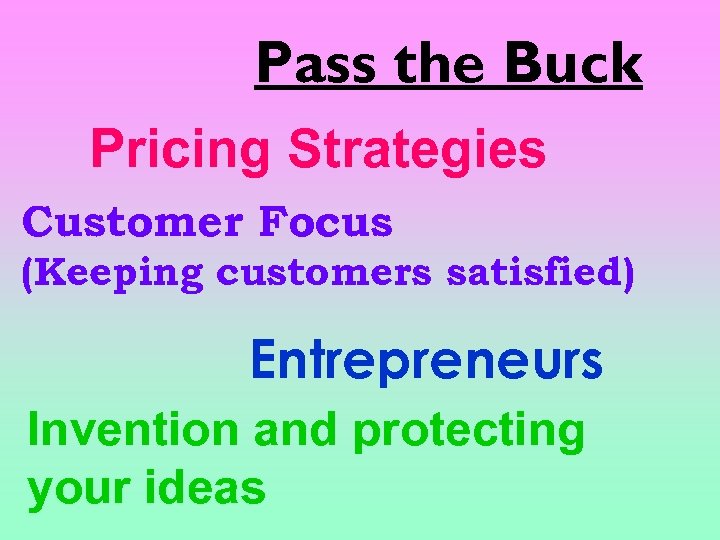 Pass the Buck

Pricing Strategies

Customer Focus
(Keeping customers satisfied)

Entrepreneurs

Invention and protecting your ideas